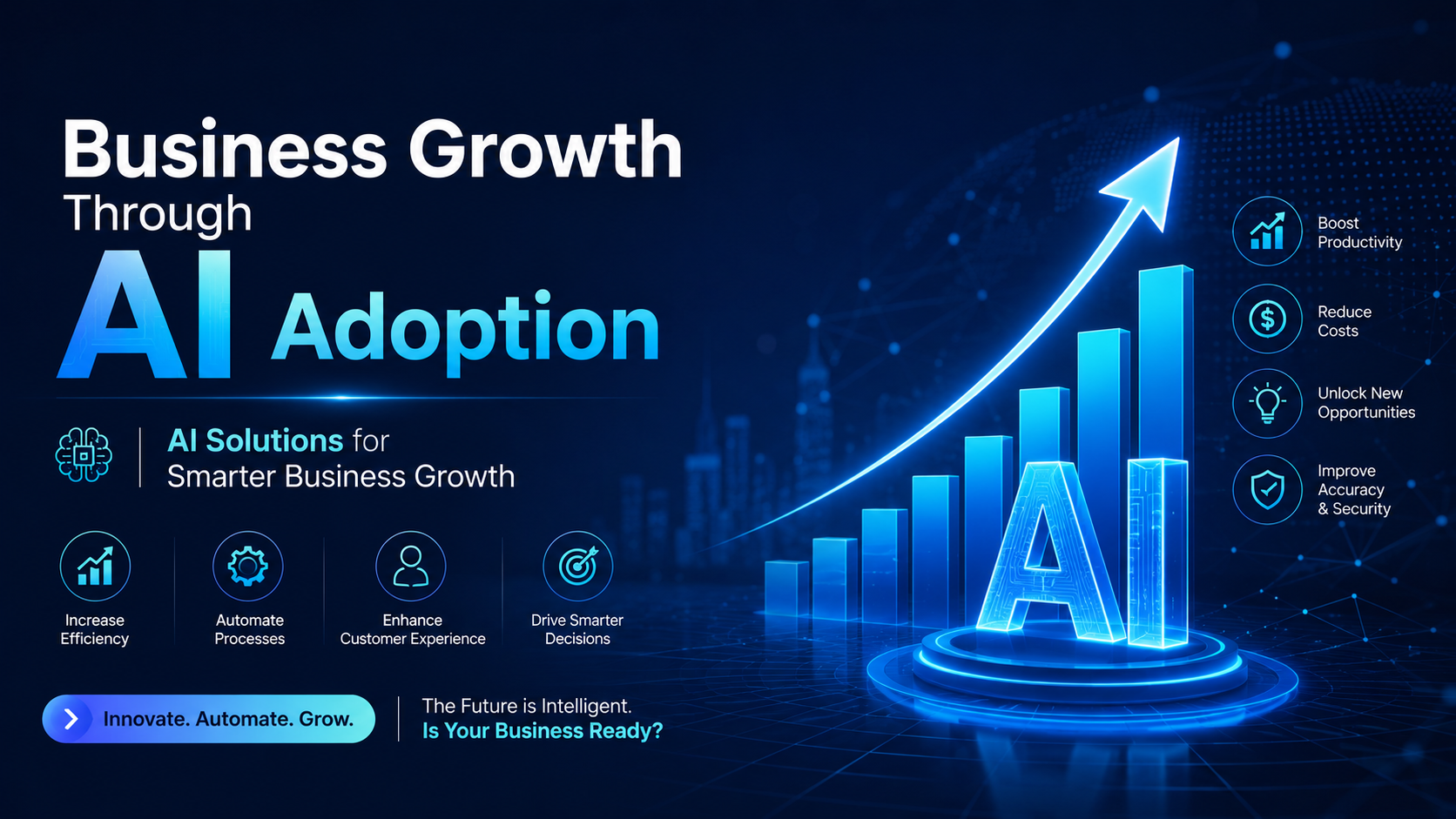 Business Growth
Through
AI Adoption

AI Solutions for
Smarter Business Growth

Increase Efficiency

Automate Processes

Enhance Customer Experience

Drive Smarter Decisions

Innovate. Automate. Grow.

The Future is Intelligent.
Is Your Business Ready?

AI

Boost Productivity

Reduce Costs

Unlock New Opportunities

Improve Accuracy & Security